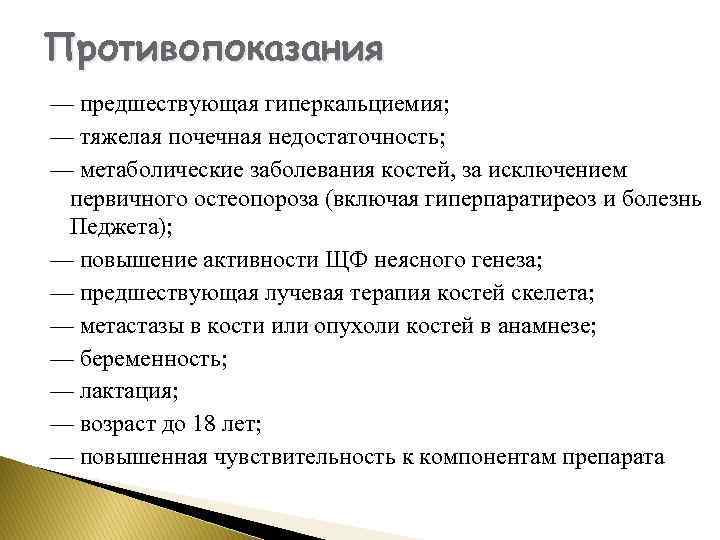 Противопоказания

— предшествующая гиперкальциемия;
— тяжелая почечная недостаточность;
— метаболические заболевания костей, за исключением первичного остеопороза (включая гиперпаратиреоз и болезнь Педжета);
— повышение активности ЩФ неясного генеза;
— предшествующая лучевая терапия костей скелета;
— метастазы в кости или опухоли костей в анамнезе;
— беременность;
— лактация;
— возраст до 18 лет;
— повышенная чувствительность к компонентам препарата